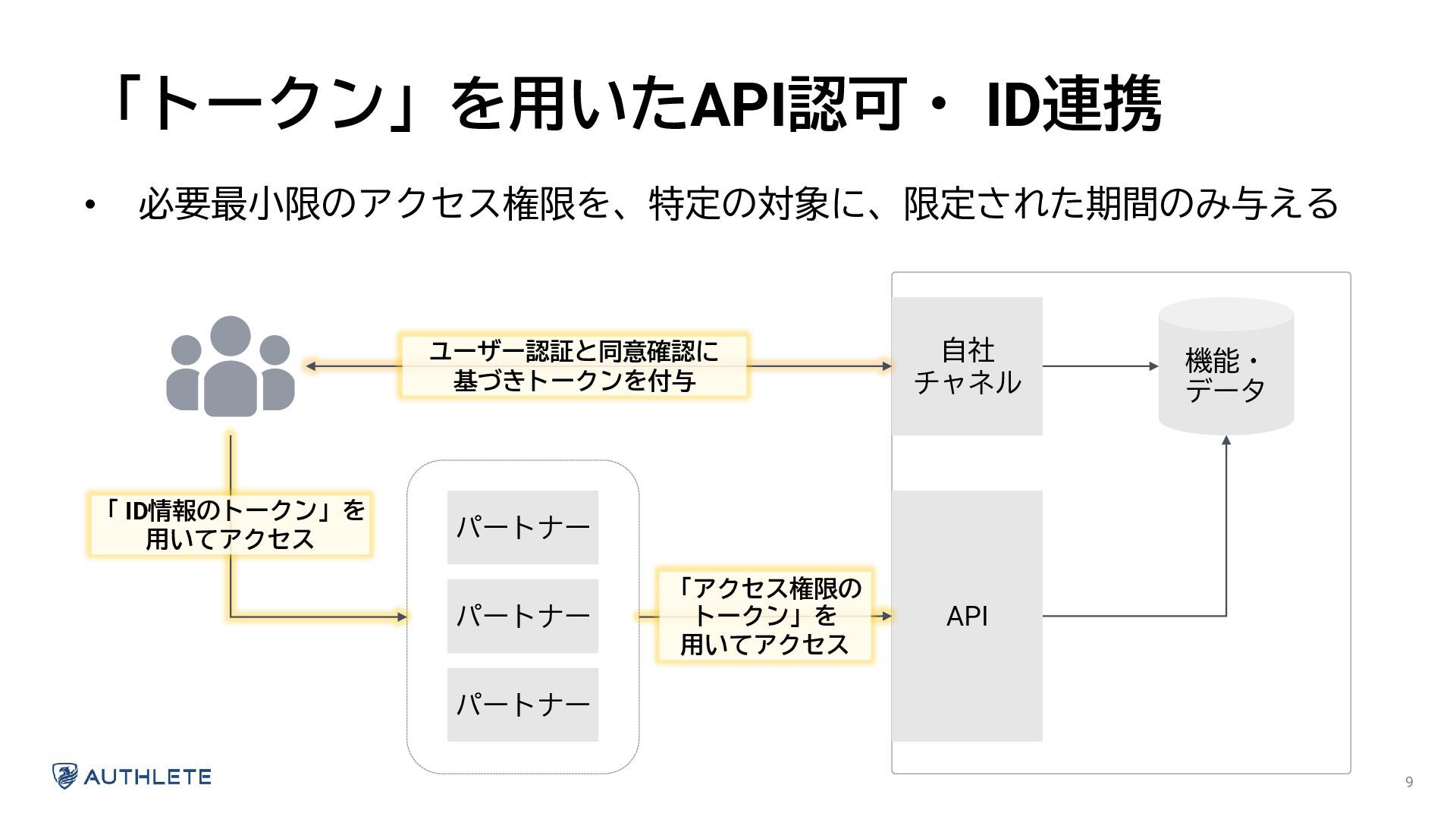 「トークン」を用いたAPI認可・ ID連携

• 必要最小限のアクセス権限を、特定の対象に、限定された期間のみ与える

ユーザー認証と同意確認に基づきトークンを付与

自社チャネル

機能・データ

「 ID情報のトークン」を用いてアクセス

パートナー

パートナー

パートナー

「アクセス権限のトークン」を用いてアクセス

API

AUTHLETE

9